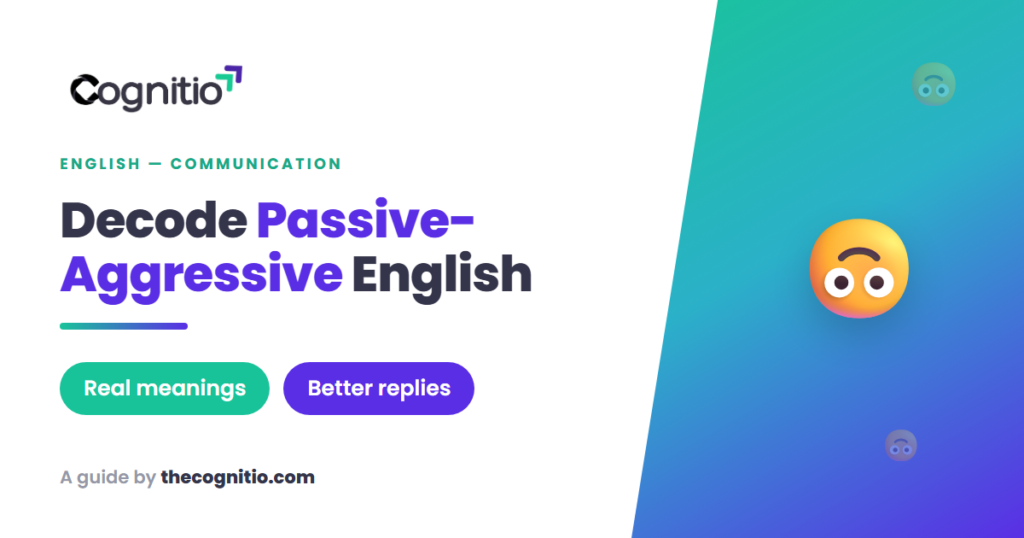 Cognitio

ENGLISH — COMMUNICATION

Decode Passive-Aggressive English

Real meanings

Better replies

A guide by thecognitio.com